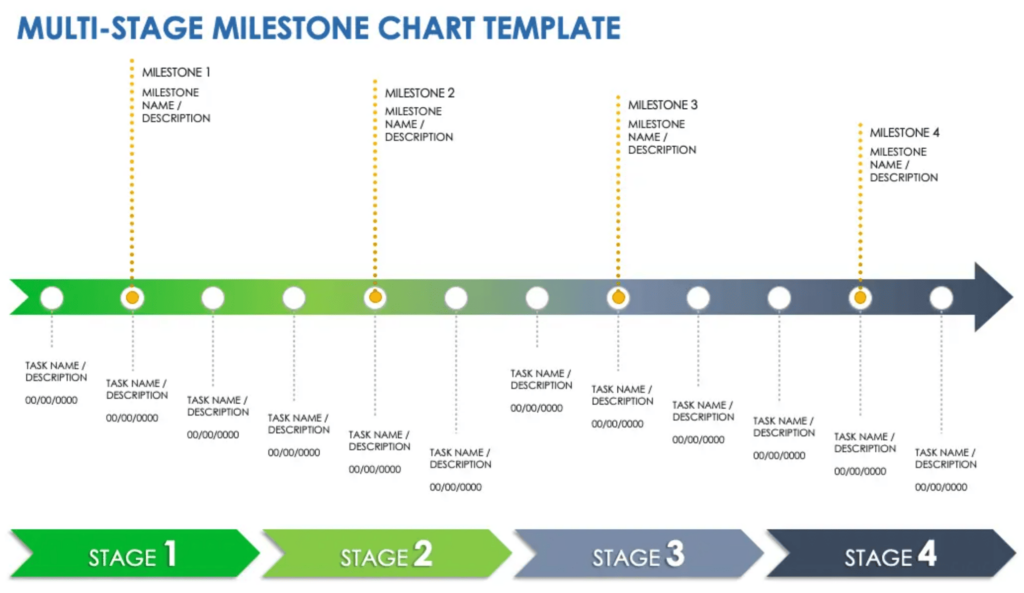 MULTI-STAGE MILESTONE CHART TEMPLATE

MILESTONE 1
MILESTONE NAME / DESCRIPTION

MILESTONE 2
MILESTONE NAME / DESCRIPTION

MILESTONE 3
MILESTONE NAME / DESCRIPTION

MILESTONE 4
MILESTONE NAME / DESCRIPTION

TASK NAME / DESCRIPTION
00/00/0000

TASK NAME / DESCRIPTION
00/00/0000

TASK NAME / DESCRIPTION
00/00/0000

TASK NAME / DESCRIPTION
00/00/0000

TASK NAME / DESCRIPTION
00/00/0000

TASK NAME / DESCRIPTION
00/00/0000

TASK NAME / DESCRIPTION
00/00/0000

TASK NAME / DESCRIPTION
00/00/0000

TASK NAME / DESCRIPTION
00/00/0000

TASK NAME / DESCRIPTION
00/00/0000

TASK NAME / DESCRIPTION
00/00/0000

TASK NAME / DESCRIPTION
00/00/0000

STAGE 1

STAGE 2

STAGE 3

STAGE 4